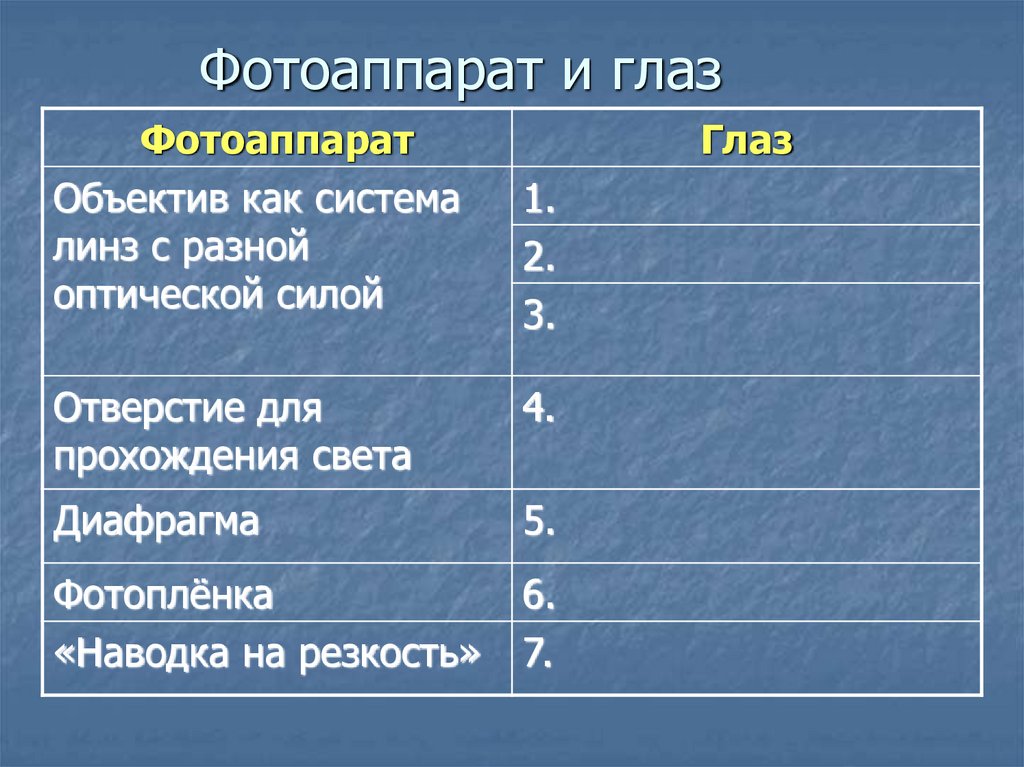 Фотоаппарат и глаз

| Фотоаппарат | Глаз |
|---|---|
| Объектив как система линз с разной оптической силой | 1. |
| | 2. |
| | 3. |
| Отверстие для прохождения света | 4. |
| Диафрагма | 5. |
| Фотоплёнка | 6. |
| «Наводка на резкость» | 7. |